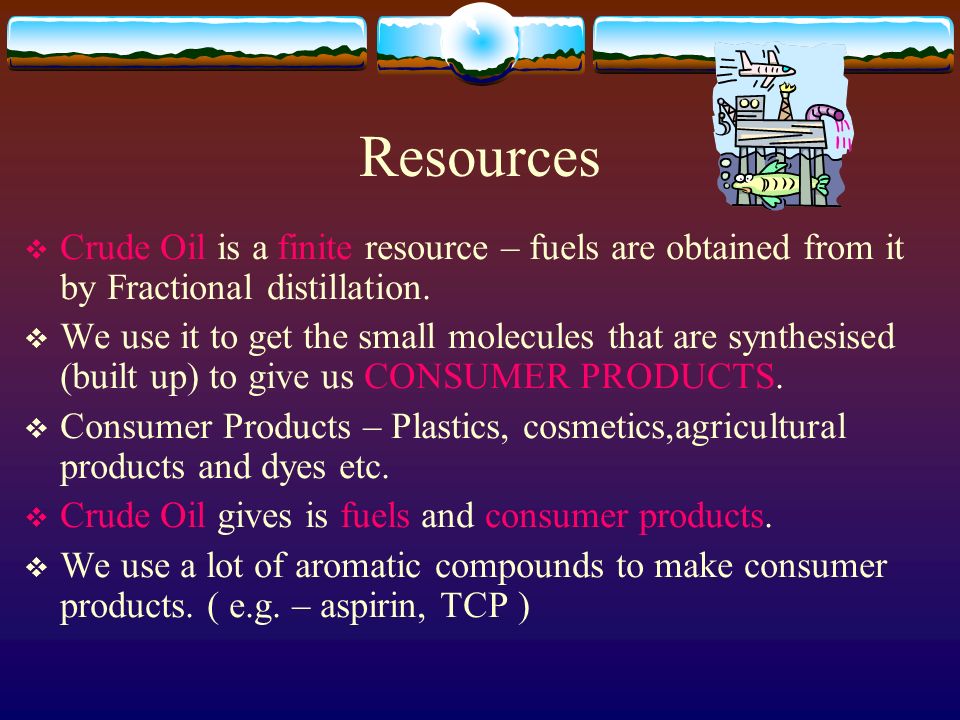 Resources

❖ Crude Oil is a finite resource – fuels are obtained from it by Fractional distillation.

❖ We use it to get the small molecules that are synthesised (built up) to give us CONSUMER PRODUCTS.

❖ Consumer Products – Plastics, cosmetics,agricultural products and dyes etc.

❖ Crude Oil gives is fuels and consumer products.

❖ We use a lot of aromatic compounds to make consumer products. ( e.g. – aspirin, TCP )